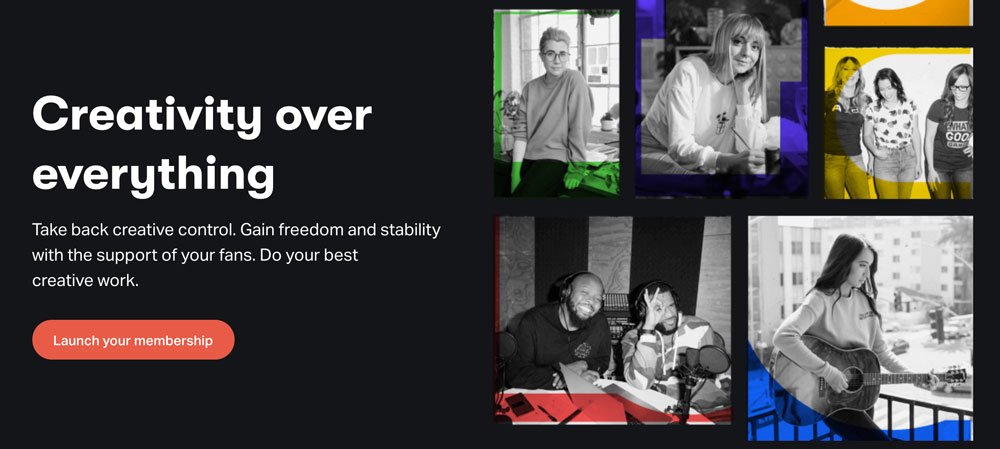 Creativity over everything

Take back creative control. Gain freedom and stability with the support of your fans. Do your best creative work.

Launch your membership